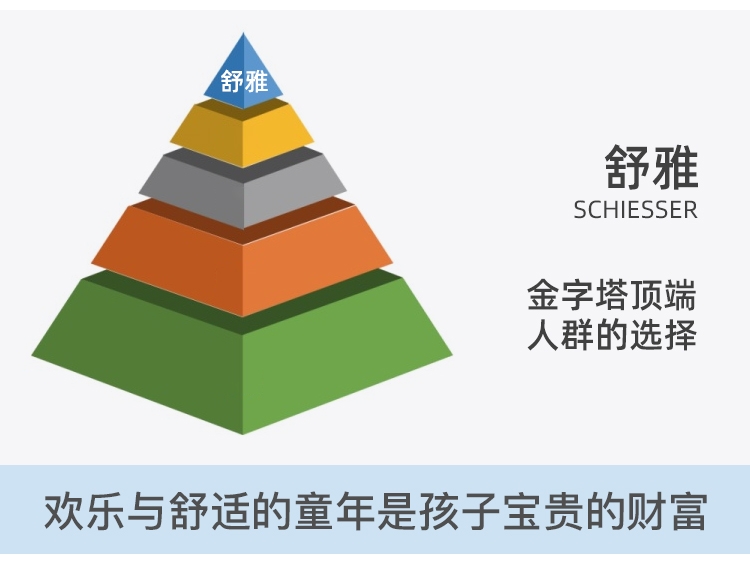 舒雅

舒雅
SCHIESSER

金字塔顶端
人群的选择

欢乐与舒适的童年是孩子宝贵的财富